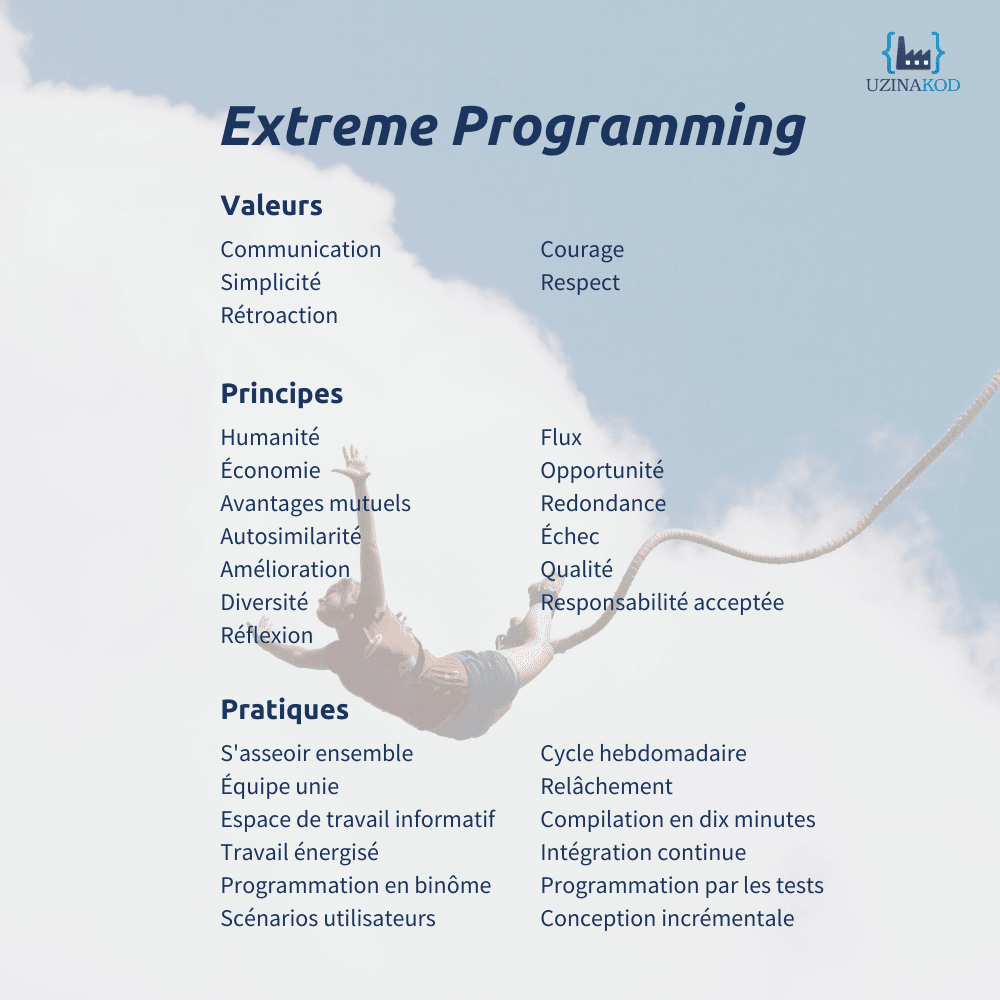 UZINAKOD

Extreme Programming

Valeurs

Communication
Simplicité
Rétroaction

Courage
Respect

Principes

Humanité
Économie
Avantages mutuels
Autosimilarité
Amélioration
Diversité
Réflexion

Flux
Opportunité
Redondance
Échec
Qualité
Responsabilité acceptée

Pratiques

S'asseoir ensemble
Équipe unie
Espace de travail informatif
Travail énergisé
Programmation en binôme
Scénarios utilisateurs

Cycle hebdomadaire
Relâchement
Compilation en dix minutes
Intégration continue
Programmation par les tests
Conception incrémentale